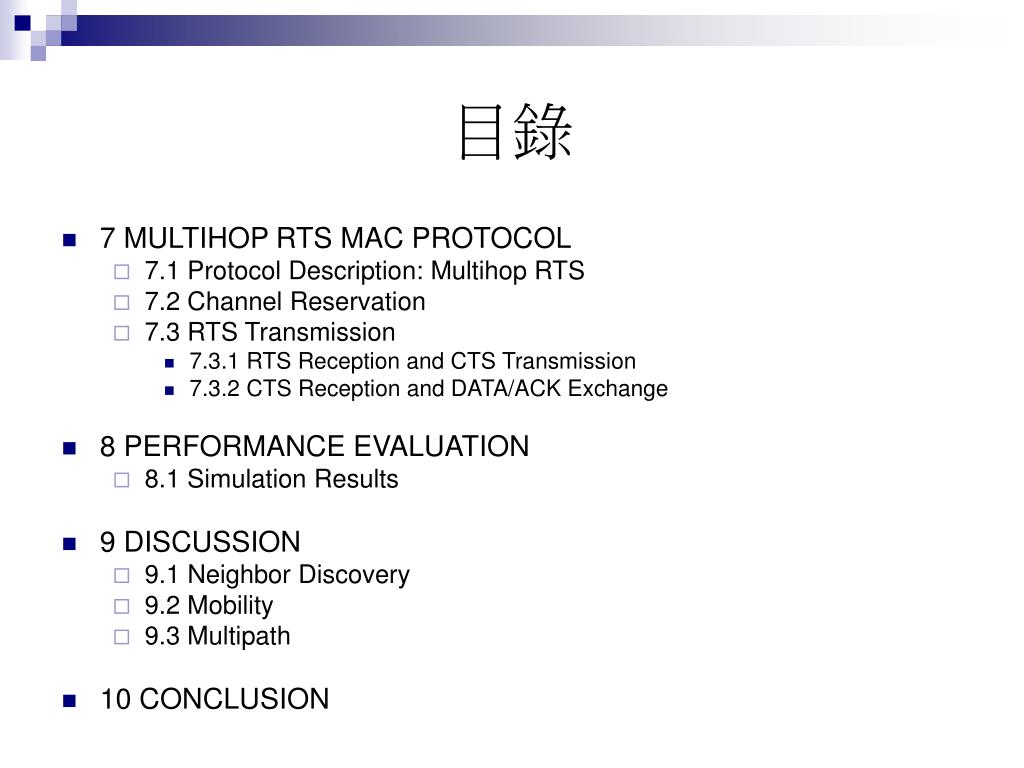 目錄

7 MULTIHOP RTS MAC PROTOCOL
7.1 Protocol Description: Multihop RTS
7.2 Channel Reservation
7.3 RTS Transmission
7.3.1 RTS Reception and CTS Transmission
7.3.2 CTS Reception and DATA/ACK Exchange

8 PERFORMANCE EVALUATION
8.1 Simulation Results

9 DISCUSSION
9.1 Neighbor Discovery
9.2 Mobility
9.3 Multipath

10 CONCLUSION